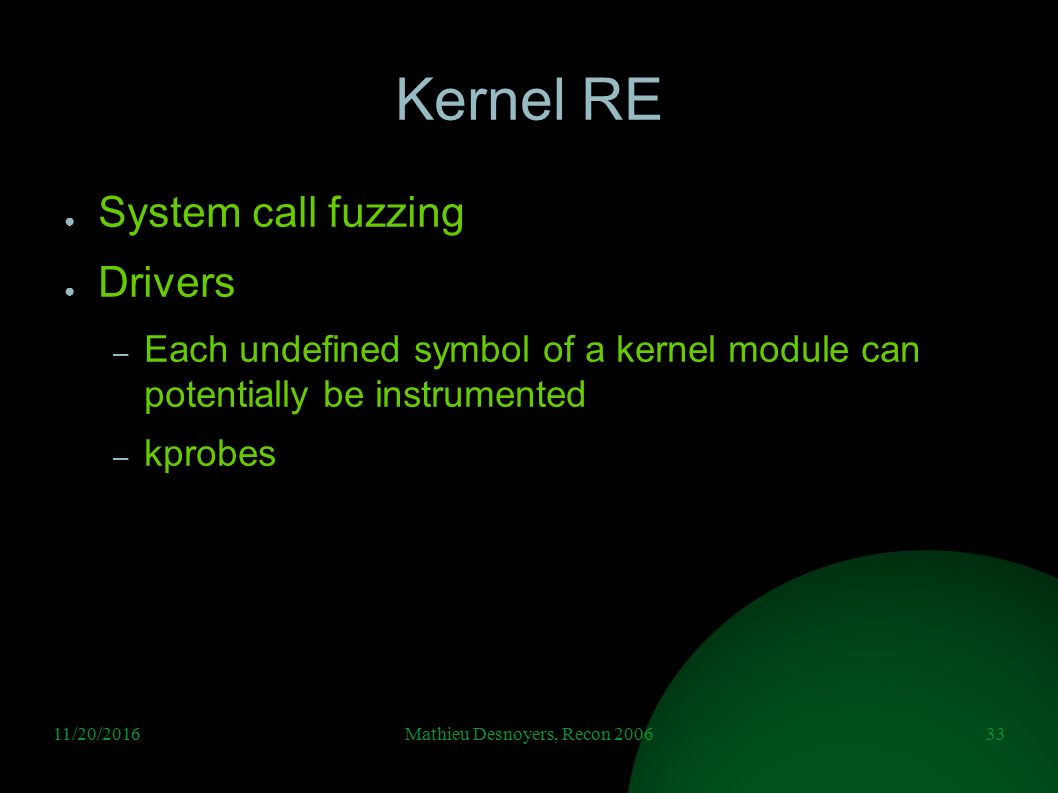 Kernel RE

● System call fuzzing

● Drivers

– Each undefined symbol of a kernel module can potentially be instrumented

– kprobes

11/20/2016

Mathieu Desnoyers, Recon 2006

33